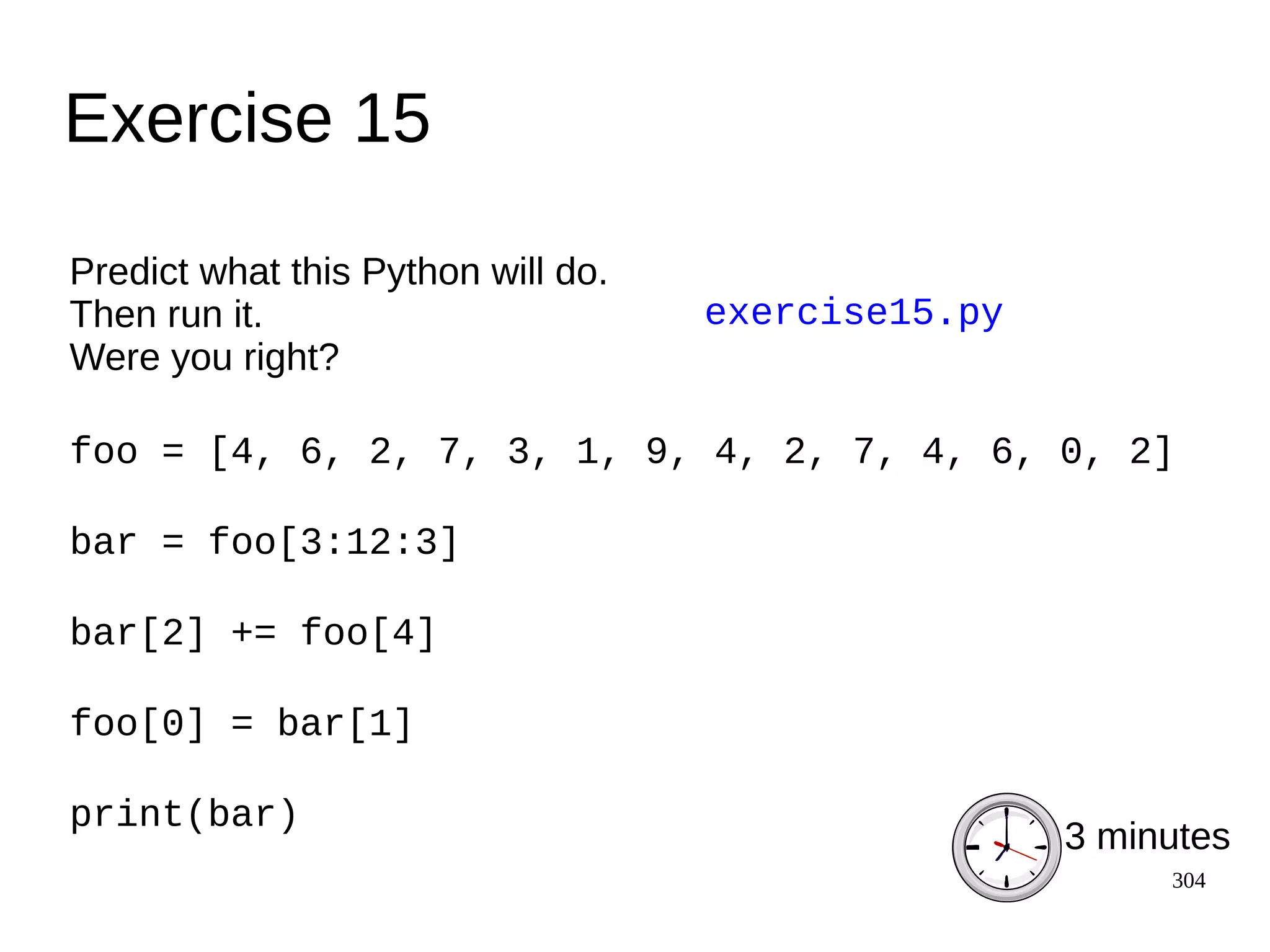 Exercise 15

Predict what this Python will do.
Then run it.
Were you right?

exercise15.py

foo = [4, 6, 2, 7, 3, 1, 9, 4, 2, 7, 4, 6, 0, 2]

bar = foo[3:12:3]

bar[2] += foo[4]

foo[0] = bar[1]

print(bar)

3 minutes

304